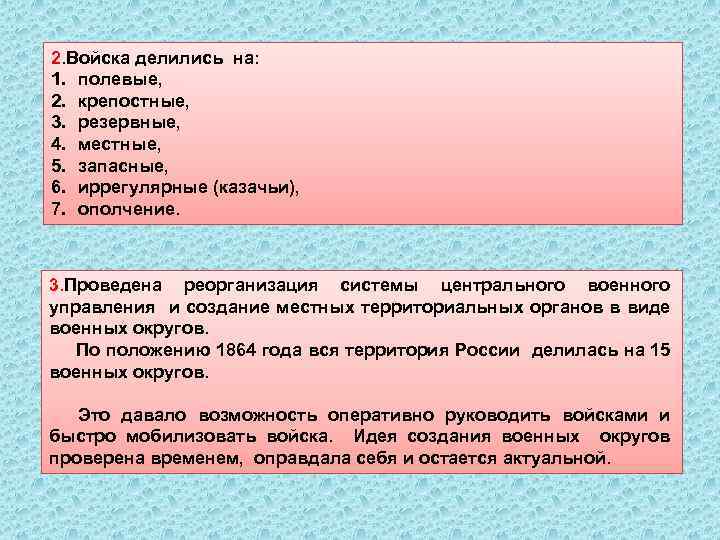 2.Войска делились на:
1. полевые,
2. крепостные,
3. резервные,
4. местные,
5. запасные,
6. иррегулярные (казачьи),
7. ополчение.

3.Проведена реорганизация системы центрального военного управления и создание местных территориальных органов в виде военных округов.

По положению 1864 года вся территория России делилась на 15 военных округов.

Это давало возможность оперативно руководить войсками и быстро мобилизовать войска. Идея создания военных округов проверена временем, оправдала себя и остается актуальной.